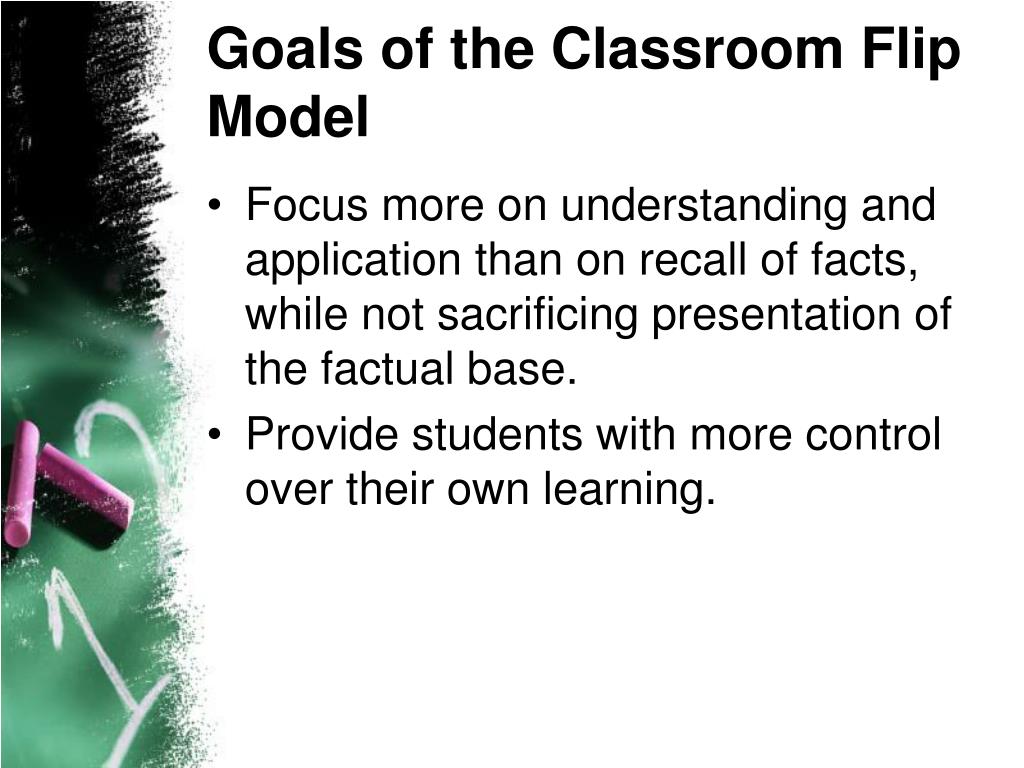 Goals of the Classroom Flip Model

• Focus more on understanding and application than on recall of facts, while not sacrificing presentation of the factual base.
• Provide students with more control over their own learning.